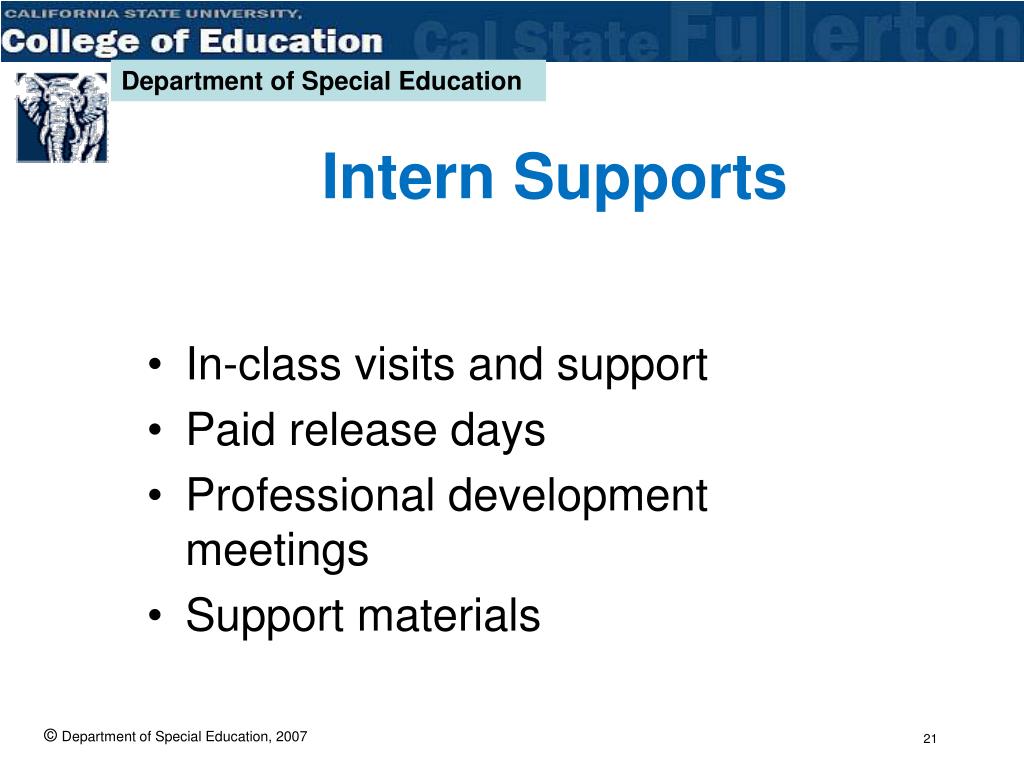 CALIFORNIA STATE UNIVERSITY,
College of Education
Cal State Fullerton

Department of Special Education

Intern Supports

• In-class visits and support
• Paid release days
• Professional development meetings
• Support materials

© Department of Special Education, 2007

21